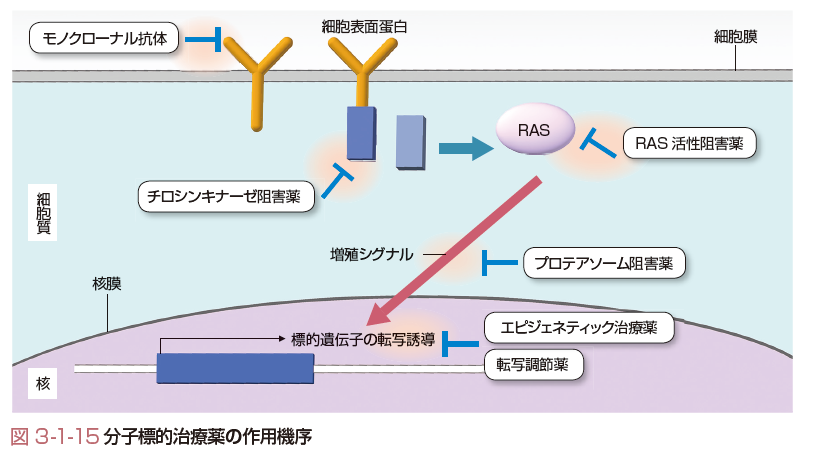 モノクローナル抗体

細胞表面蛋白

細胞膜

RAS

RAS 活性阻害薬

チロシンキナーゼ阻害薬

細胞質

増殖シグナル

プロテアソーム阻害薬

核膜

エピジェネティック治療薬

標的遺伝子の転写誘導

転写調節薬

核

図 3-1-15 分子標的治療薬の作用機序